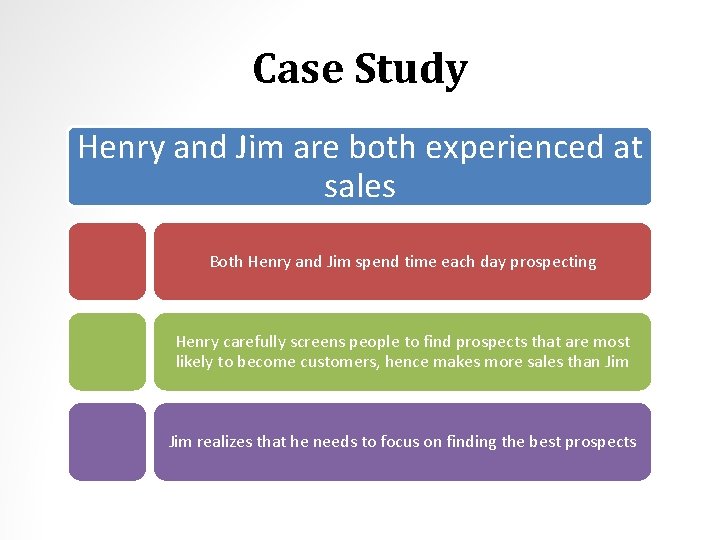 Case Study

Henry and Jim are both experienced at sales

Both Henry and Jim spend time each day prospecting

Henry carefully screens people to find prospects that are most likely to become customers, hence makes more sales than Jim

Jim realizes that he needs to focus on finding the best prospects